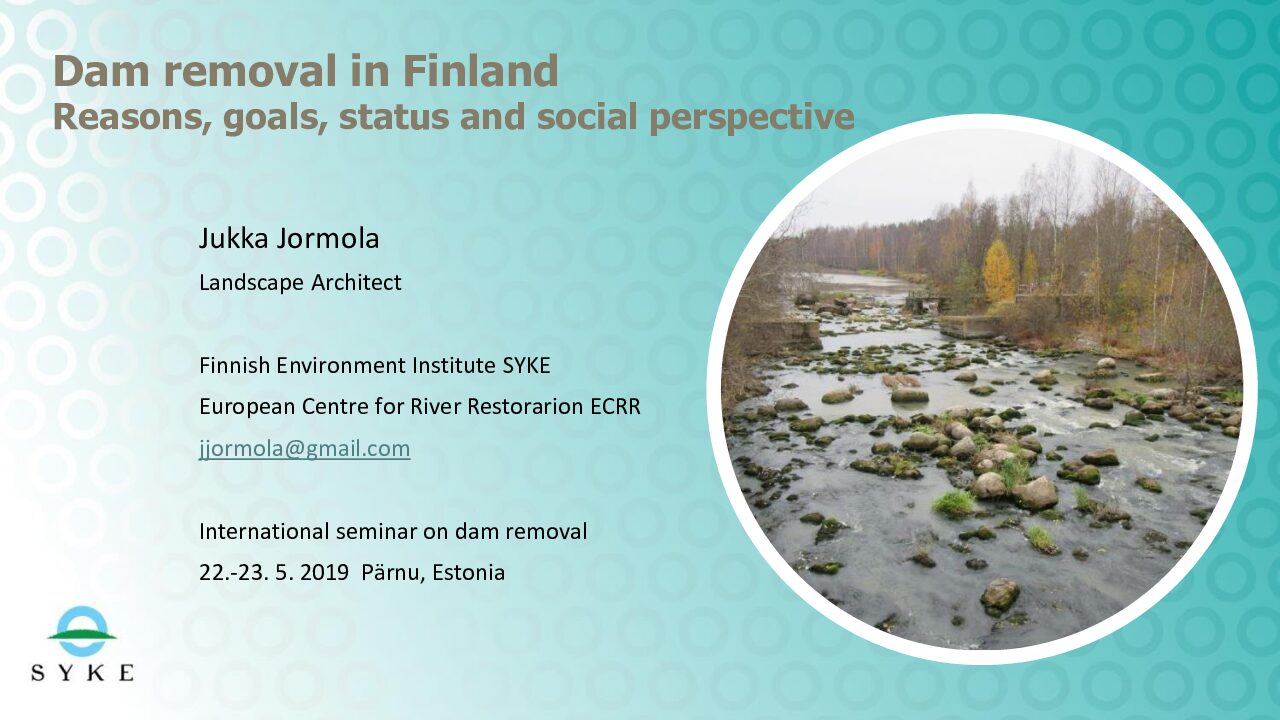 Dam removal in Finland
Reasons, goals, status and social perspective

Jukka Jormola

Landscape Architect

Finnish Environment Institute SYKE

European Centre for River Restorarion ECRR

jjormola@gmail.com

International seminar on dam removal

22.-23. 5. 2019 Pärnu, Estonia

SYKE